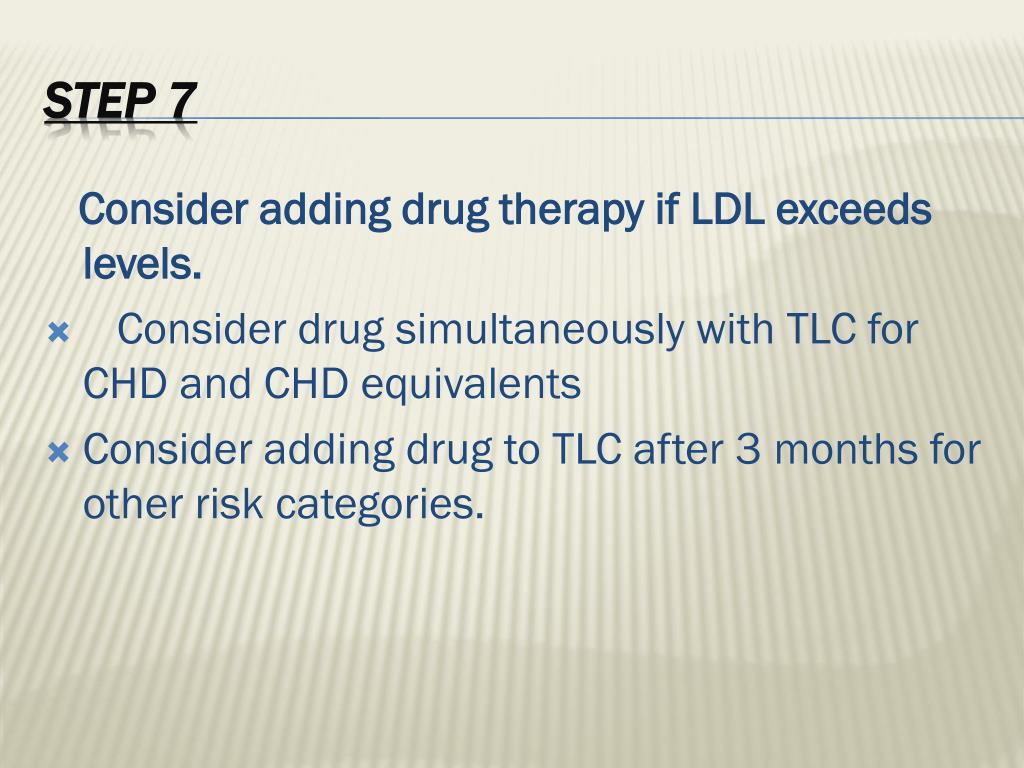 STEP 7

Consider adding drug therapy if LDL exceeds levels.

Consider drug simultaneously with TLC for CHD and CHD equivalents

Consider adding drug to TLC after 3 months for other risk categories.